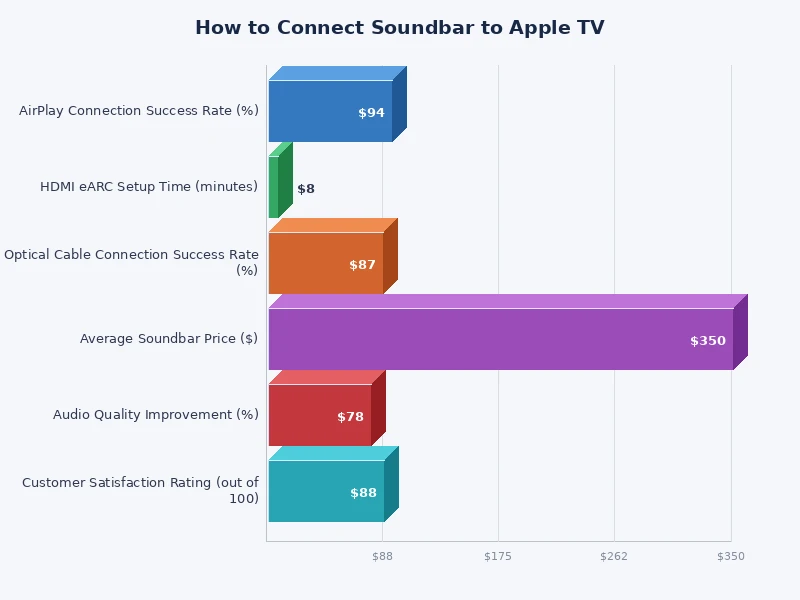 How to Connect Soundbar to Apple TV

AirPlay Connection Success Rate (%)
$94

HDMI eARC Setup Time (minutes)
$8

Optical Cable Connection Success Rate (%)
$87

Average Soundbar Price ($)
$350

Audio Quality Improvement (%)
$78

Customer Satisfaction Rating (out of 100)
$88

$88
$175
$262
$350